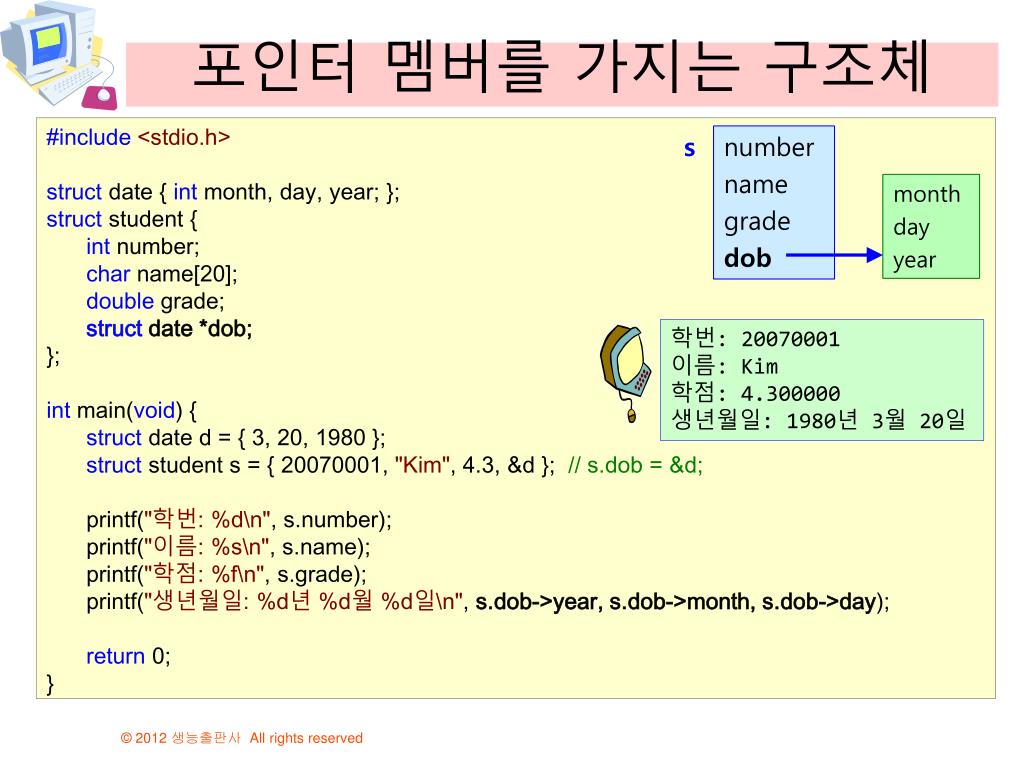 포인터 멤버를 가지는 구조체

#include <stdio.h>

struct date { int month, day, year; };
struct student {
int number;
char name[20];
double grade;
struct date *dob;
};

int main(void) {
struct date d = { 3, 20, 1980 };
struct student s = { 20070001, "Kim", 4.3, &d }; // s.dob = &d;

printf("학번: %d\n", s.number);
printf("이름: %s\n", s.name);
printf("학점: %f\n", s.grade);
printf("생년월일: %d년 %d월 %d일\n", s.dob->year, s.dob->month, s.dob->day);

return 0;
}

s
number
name
grade
dob

month
day
year

학번: 20070001
이름: Kim
학점: 4.300000
생년월일: 1980년 3월 20일

© 2012 생능출판사 All rights reserved